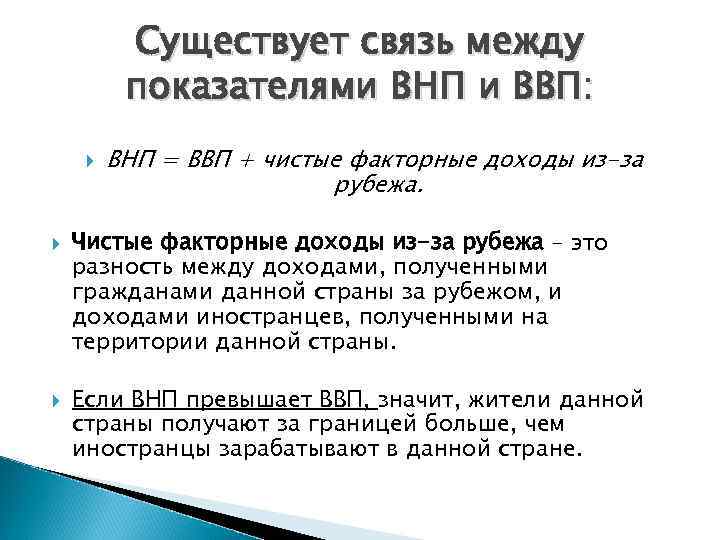 Существует связь между показателями ВНП и ВВП:

ВНП = ВВП + чистые факторные доходы из-за рубежа.

Чистые факторные доходы из-за рубежа – это разность между доходами, полученными гражданами данной страны за рубежом, и доходами иностранцев, полученными на территории данной страны.

Если ВНП превышает ВВП, значит, жители данной страны получают за границей больше, чем иностранцы зарабатывают в данной стране.